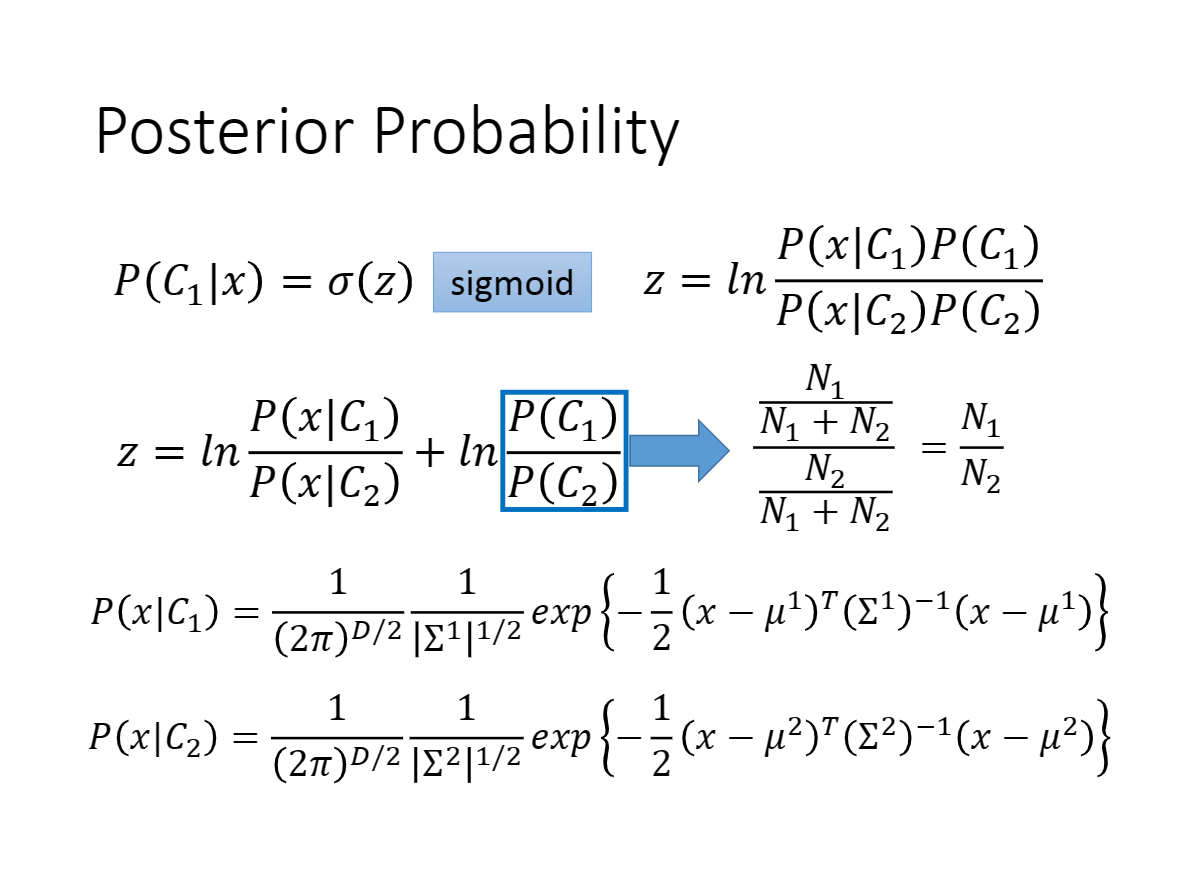 Posterior Probability

$P(C_1|x) = \sigma(z)$ sigmoid $z = ln\frac{P(x|C_1)P(C_1)}{P(x|C_2)P(C_2)}$

$z = ln\frac{P(x|C_1)}{P(x|C_2)} + ln\frac{P(C_1)}{P(C_2)}$ $\frac{\frac{N_1}{N_1+N_2}}{\frac{N_2}{N_1+N_2}} = \frac{N_1}{N_2}$

$P(x|C_1) = \frac{1}{(2\pi)^{D/2}}\frac{1}{|\Sigma^1|^{1/2}}exp\left\{-\frac{1}{2}(x-\mu^1)^T(\Sigma^1)^{-1}(x-\mu^1)\right\}$

$P(x|C_2) = \frac{1}{(2\pi)^{D/2}}\frac{1}{|\Sigma^2|^{1/2}}exp\left\{-\frac{1}{2}(x-\mu^2)^T(\Sigma^2)^{-1}(x-\mu^2)\right\}$